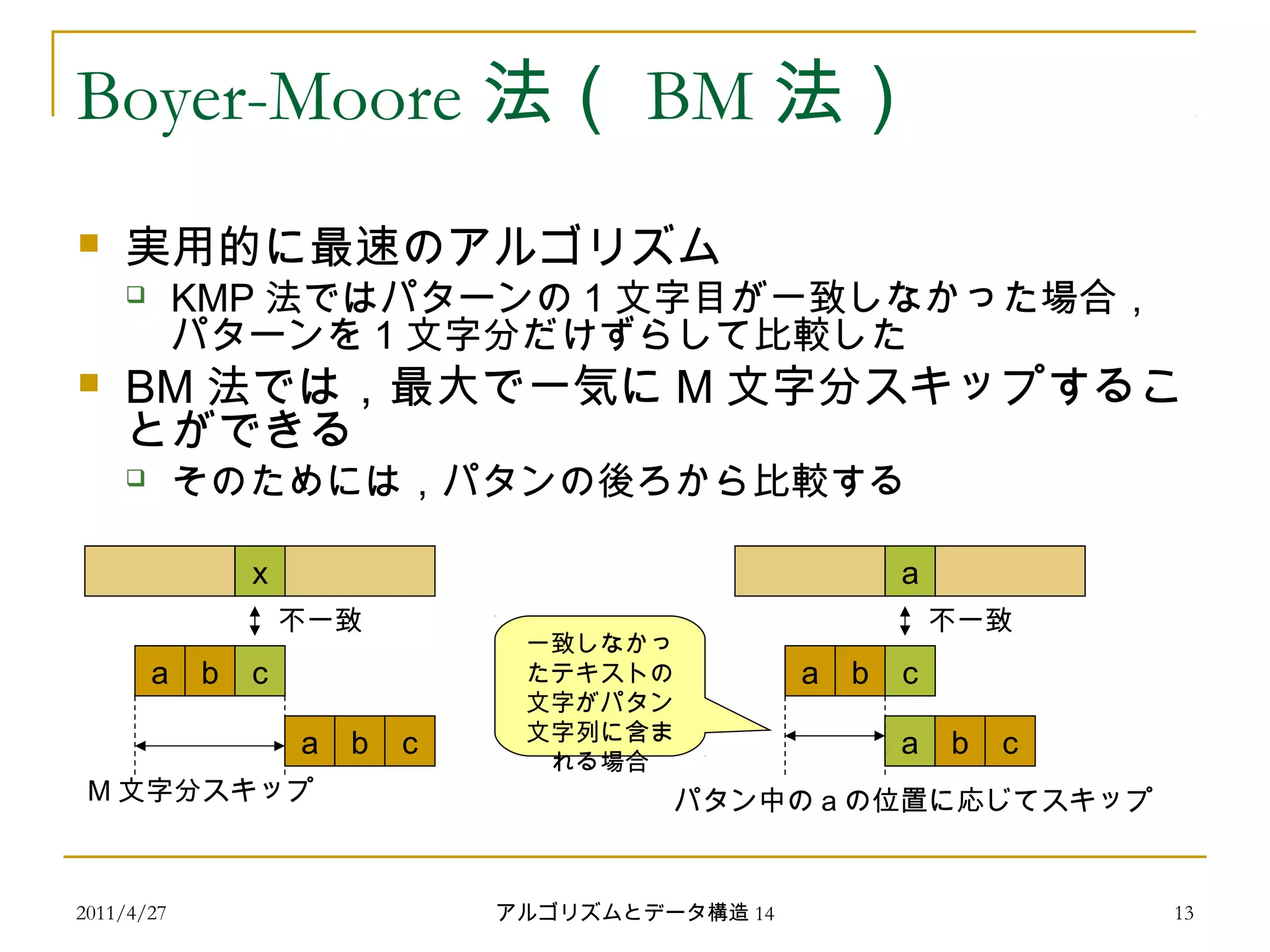 Boyer-Moore 法（ BM 法 ）

実用的に最速のアルゴリズム

KMP 法ではパターンの 1 文字目が一致しなかった場合，パターンを 1 文字分だけずらして比較した

BM 法では，最大で一気に M 文字分スキップすることができる

そのためには，パタンの後ろから比較する

x

不一致

a b c

a b c

M 文字分スキップ

一致しなかったテキストの文字がパタン文字列に含まれる場合

a

不一致

a b c

a b c

パタン中の a の位置に応じてスキップ

2011/4/27

アルゴリズムとデータ構造 14

13